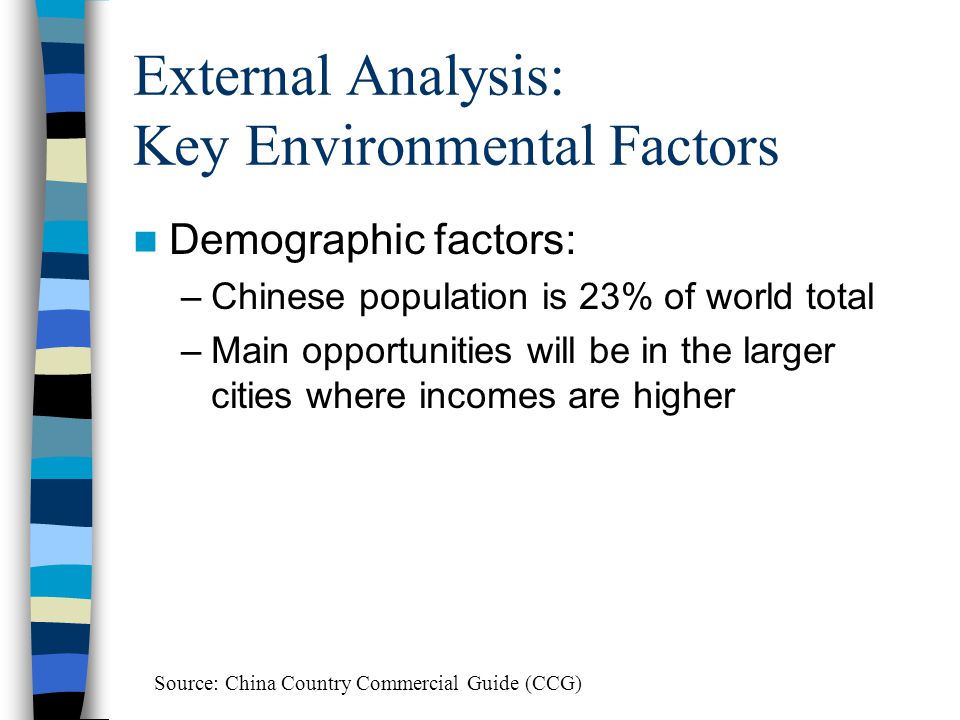 External Analysis:
Key Environmental Factors

Demographic factors:

– Chinese population is 23% of world total

– Main opportunities will be in the larger cities where incomes are higher

Source: China Country Commercial Guide (CCG)